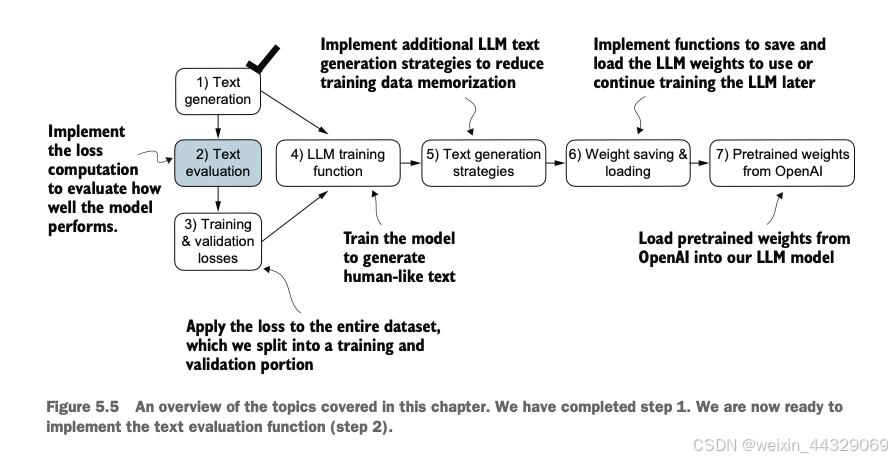 Implement additional LLM text generation strategies to reduce training data memorization

Implement functions to save and load the LLM weights to use or continue training the LLM later

1) Text generation

Implement the loss computation to evaluate how well the model performs.

2) Text evaluation

4) LLM training function

5) Text generation strategies

6) Weight saving & loading

7) Pretrained weights from OpenAI

3) Training & validation losses

Train the model to generate human-like text

Load pretrained weights from OpenAI into our LLM model

Apply the loss to the entire dataset, which we split into a training and validation portion

Figure 5.5 An overview of the topics covered in this chapter. We have completed step 1. We are now ready to implement the text evaluation function (step 2).

CSDN @weixin_44329069